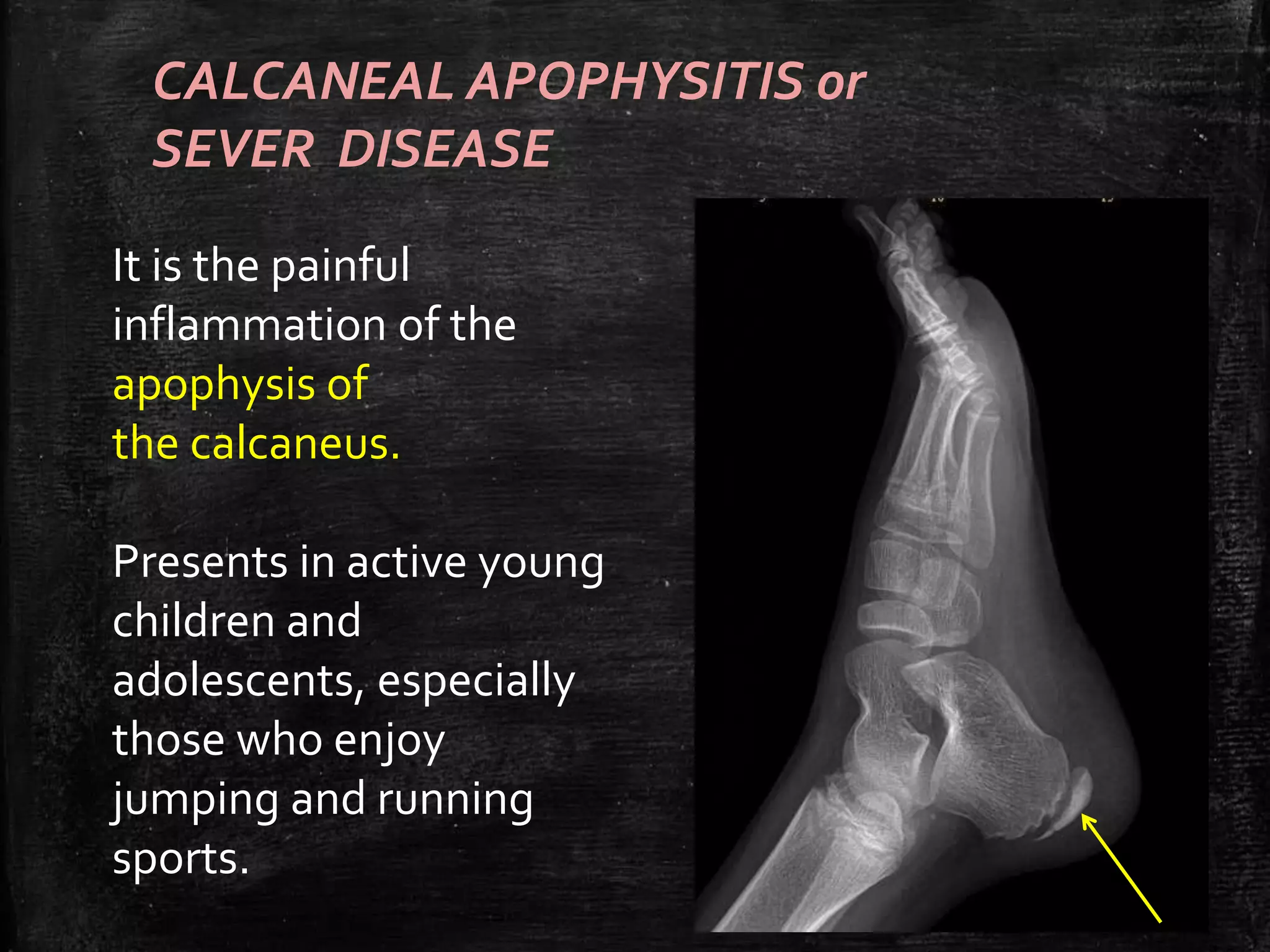 CALCANEAL APOPHYSITIS or SEVER DISEASE

It is the painful inflammation of the apophysis of the calcaneus.

Presents in active young children and adolescents, especially those who enjoy jumping and running sports.